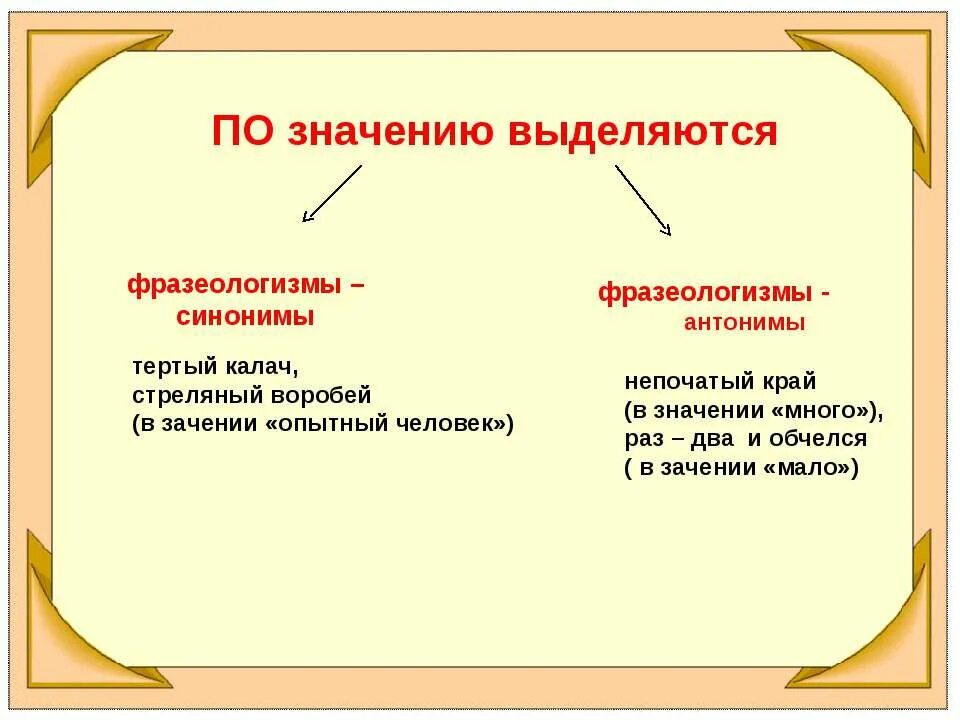 ПО значению выделяются

фразеологизмы – синонимы

тертый калач,
стреляный воробей
(в зачении «опытный человек»)

фразеологизмы - антонимы

непочатый край
(в значении «много»),
раз – два и обчелся
( в зачении «мало»)